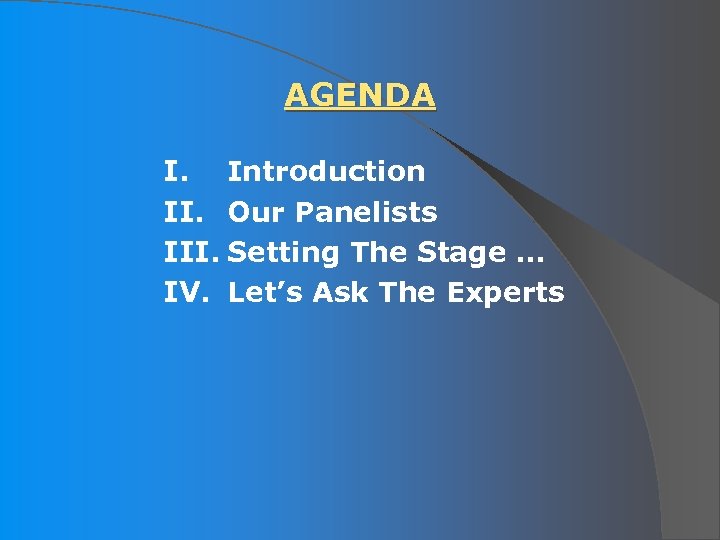 AGENDA

I. Introduction
II. Our Panelists
III. Setting The Stage …
IV. Let’s Ask The Experts